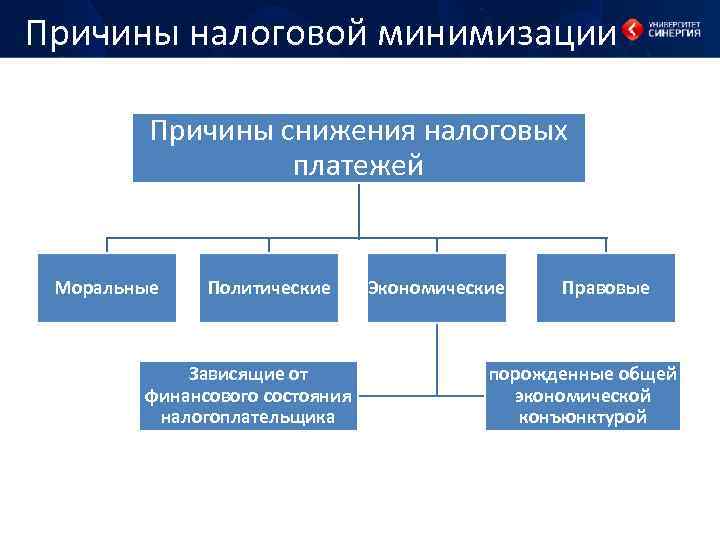 Причины налоговой минимизации

УНИВЕРСИТЕТ СИНЕРГИЯ

Причины снижения налоговых платежей

Моральные

Политические

Экономические

Правовые

Зависящие от финансового состояния налогоплательщика

порожденные общей экономической конъюнктурой